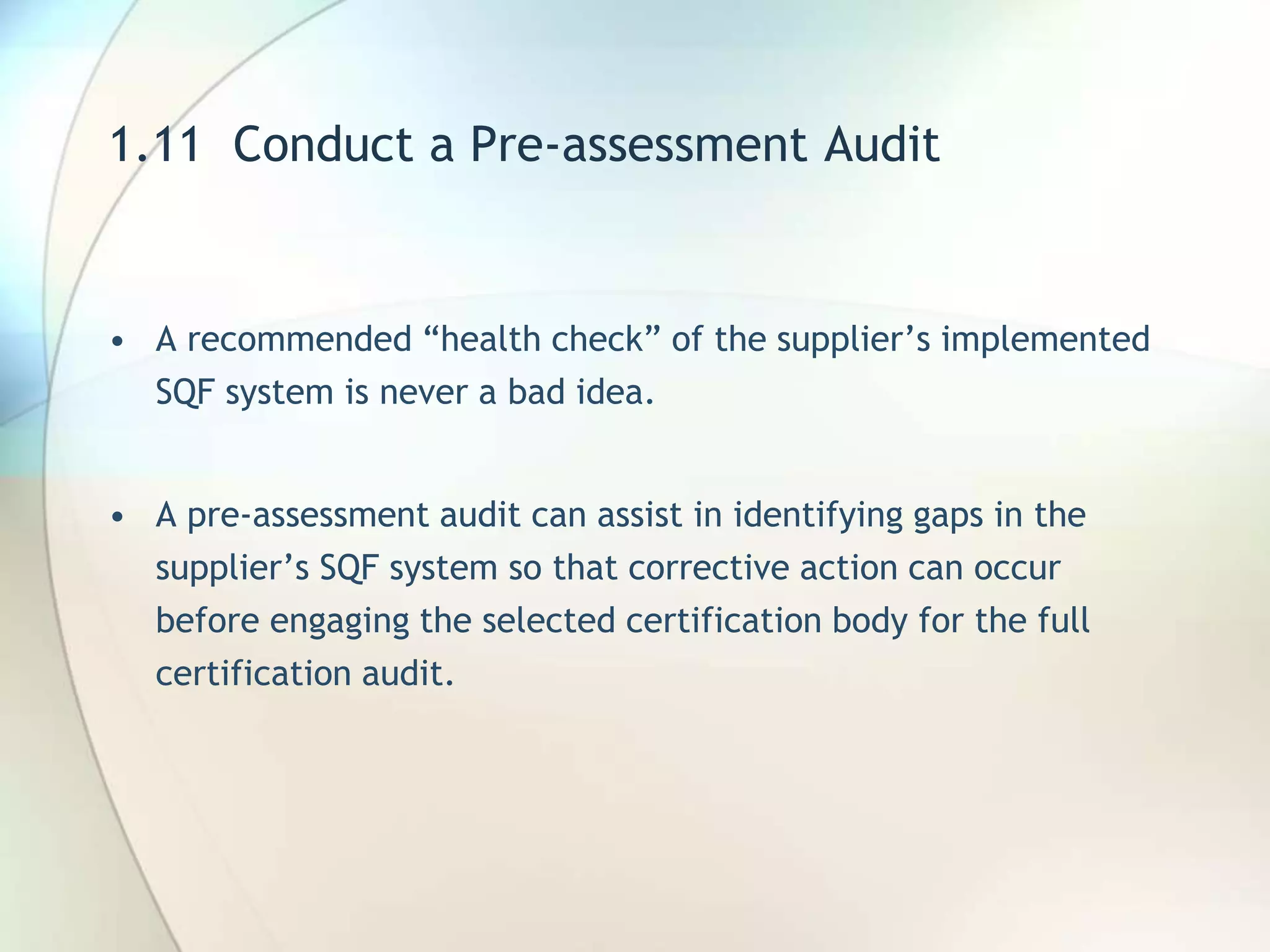 1.11 Conduct a Pre-assessment Audit

• A recommended “health check” of the supplier’s implemented SQF system is never a bad idea.

• A pre-assessment audit can assist in identifying gaps in the supplier’s SQF system so that corrective action can occur before engaging the selected certification body for the full certification audit.